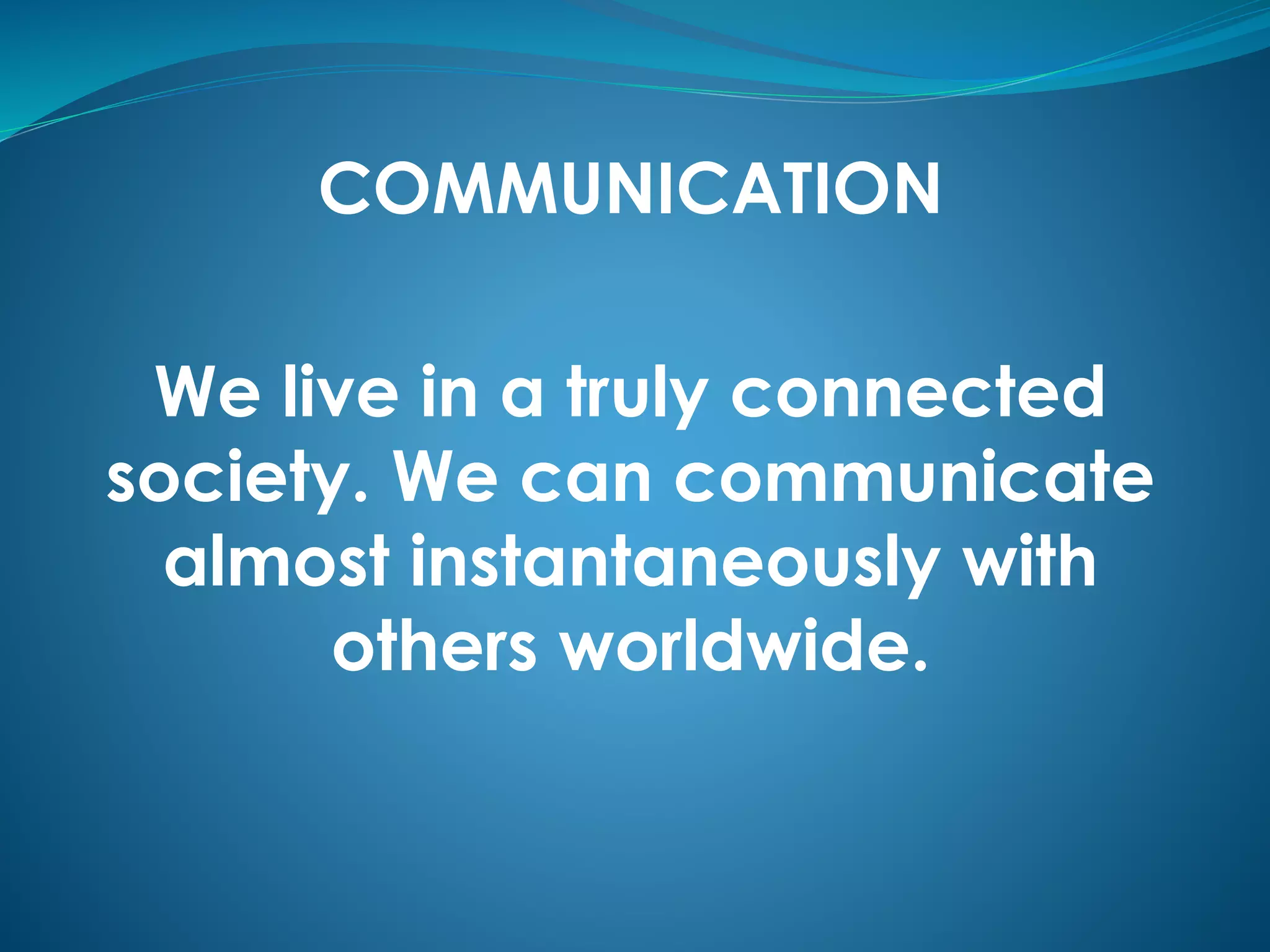 COMMUNICATION

We live in a truly connected society. We can communicate almost instantaneously with others worldwide.